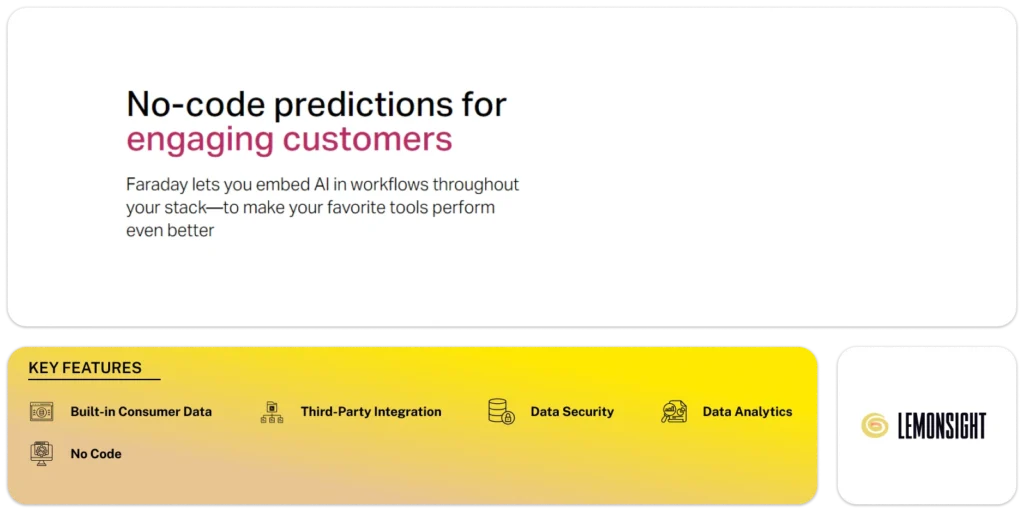 No-code predictions for engaging customers

Faraday lets you embed AI in workflows throughout your stack—to make your favorite tools perform even better

KEY FEATURES

Built-in Consumer Data

Third-Party Integration

Data Security

Data Analytics

No Code

LEMONSIGHT